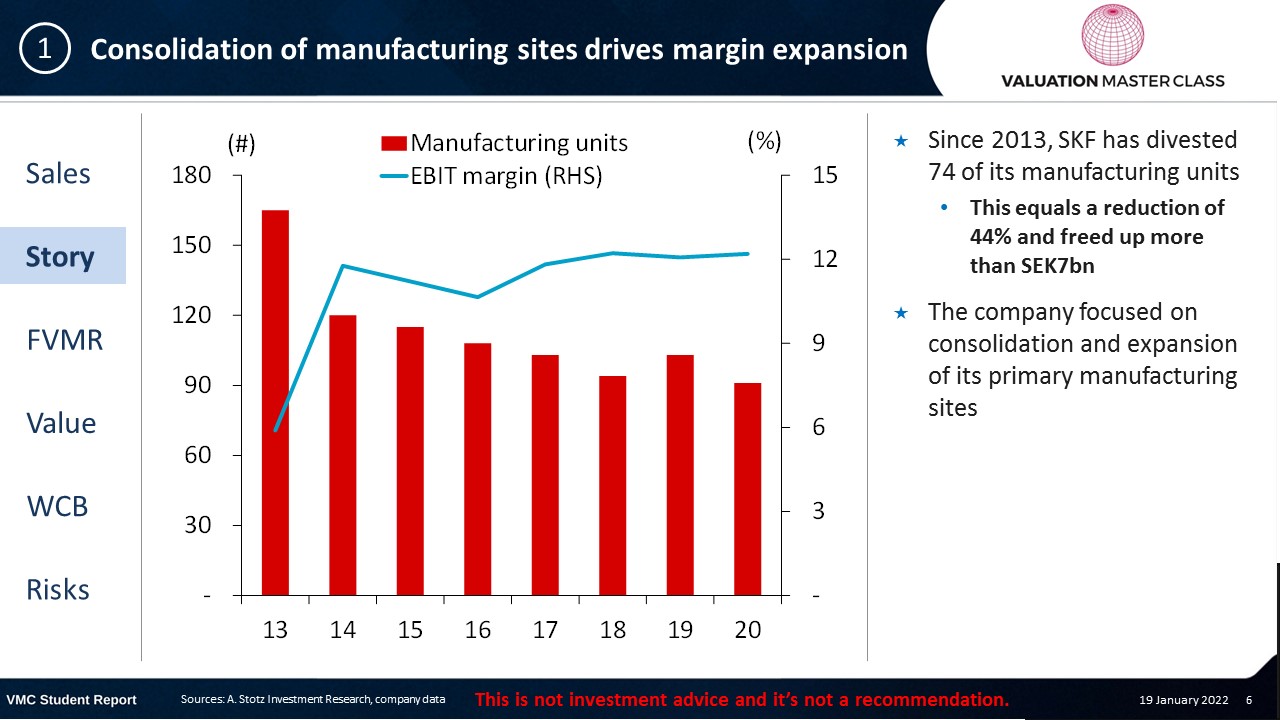 1 Consolidation of manufacturing sites drives margin expansion

VALUATION MASTER CLASS

Sales

Story

FVMR

Value

WCB

Risks

(#)
Manufacturing units
EBIT margin (RHS)
(%)

180
150
120
90
60
30
-

15
12
9
6
3
-

13 14 15 16 17 18 19 20

★ Since 2013, SKF has divested 74 of its manufacturing units

• This equals a reduction of 44% and freed up more than SEK7bn

★ The company focused on consolidation and expansion of its primary manufacturing sites

VMC Student Report Sources: A. Stotz Investment Research, company data This is not investment advice and it's not a recommendation. 19 January 2022 6